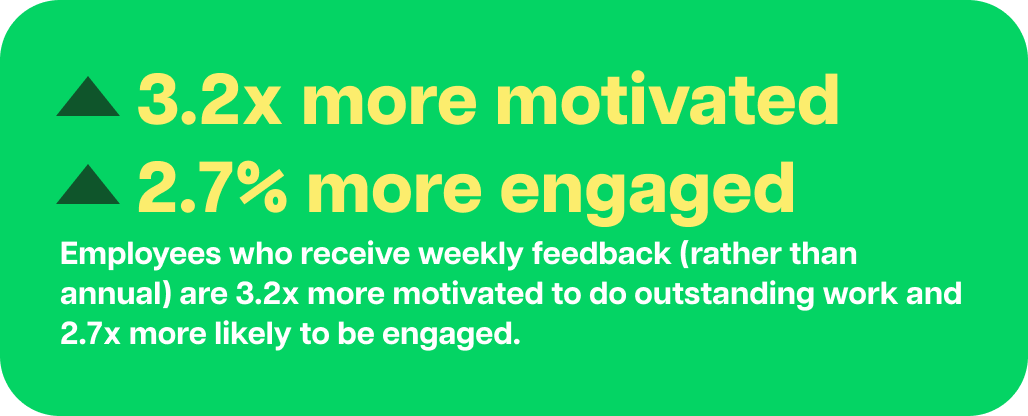 3.2x more motivated
2.7% more engaged

Employees who receive weekly feedback (rather than annual) are 3.2x more motivated to do outstanding work and 2.7x more likely to be engaged.